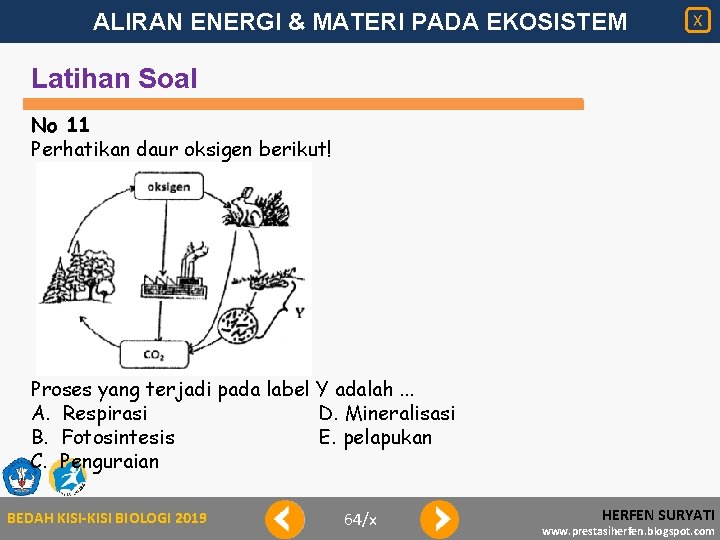 ALIRAN ENERGI & MATERI PADA EKOSISTEM

X

Latihan Soal

No 11
Perhatikan daur oksigen berikut!

oksigen

Y

$CO_2$

Proses yang terjadi pada label Y adalah ...
A. Respirasi
B. Fotosintesis
C. Penguraian
D. Mineralisasi
E. pelapukan

BEDAH KISI-KISI BIOLOGI 2019

64/x

HERFEN SURYATI
www.prestasiherfen.blogspot.com